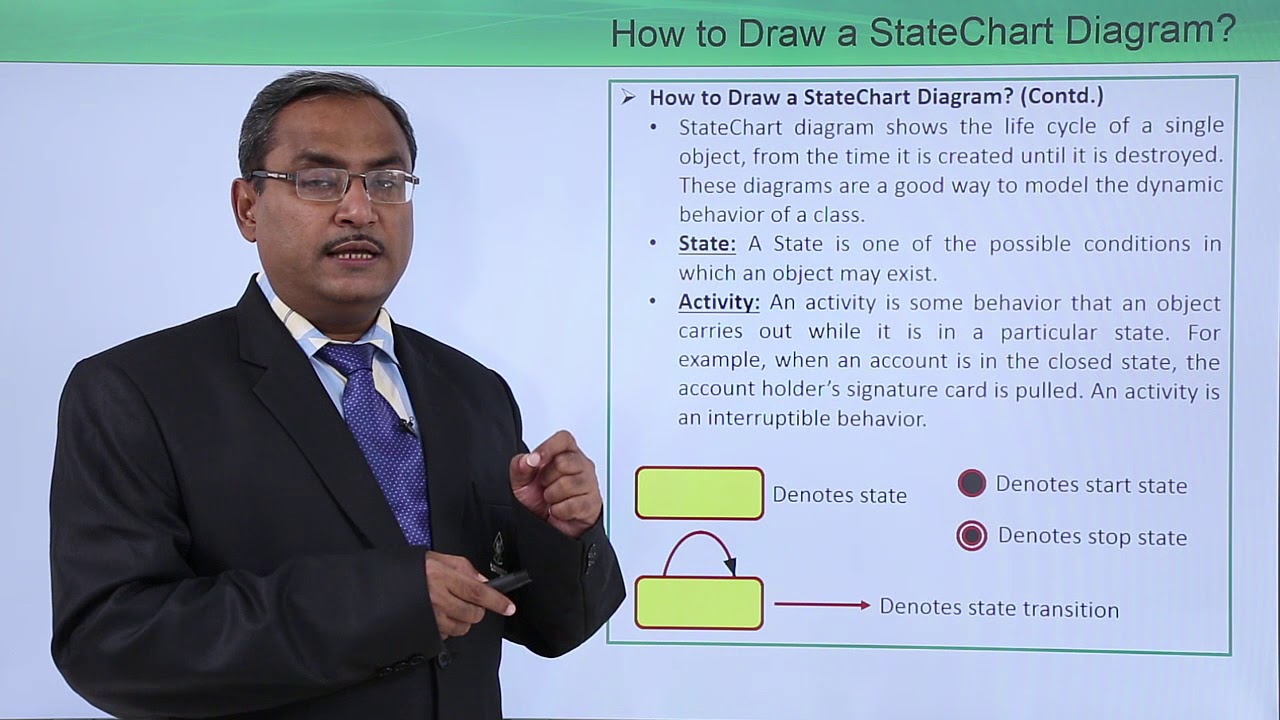 How to Draw a StateChart Diagram?

➢ How to Draw a StateChart Diagram? (Contd.)

• StateChart diagram shows the life cycle of a single object, from the time it is created until it is destroyed. These diagrams are a good way to model the dynamic behavior of a class.

• State: A State is one of the possible conditions in which an object may exist.

• Activity: An activity is some behavior that an object carries out while it is in a particular state. For example, when an account is in the closed state, the account holder's signature card is pulled. An activity is an interruptible behavior.

Denotes state

Denotes start state

Denotes stop state

Denotes state transition